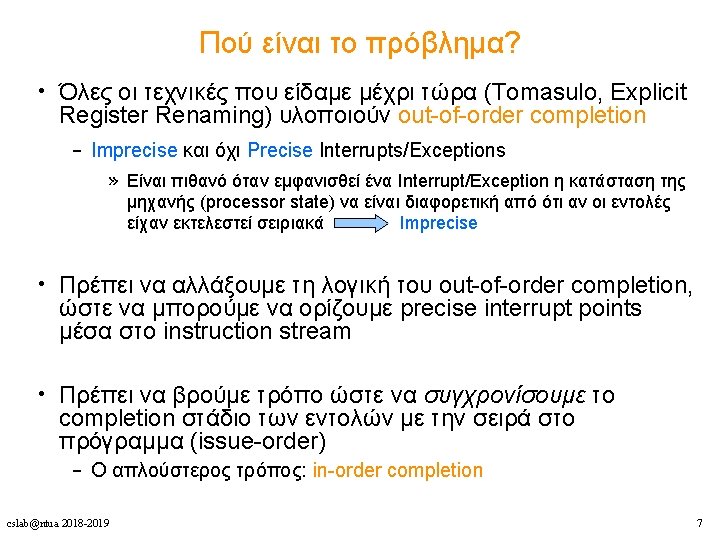 Πού είναι το πρόβλημα?

• Όλες οι τεχνικές που είδαμε μέχρι τώρα (Tomasulo, Explicit Register Renaming) υλοποιούν out-of-order completion

– Imprecise και όχι Precise Interrupts/Exceptions

» Είναι πιθανό όταν εμφανισθεί ένα Interrupt/Exception η κατάσταση της μηχανής (processor state) να είναι διαφορετική από ότι αν οι εντολές είχαν εκτελεστεί σειριακά Imprecise

• Πρέπει να αλλάξουμε τη λογική του out-of-order completion, ώστε να μπορούμε να ορίζουμε precise interrupt points μέσα στο instruction stream

• Πρέπει να βρούμε τρόπο ώστε να συγχρονίσουμε το completion στάδιο των εντολών με την σειρά στο πρόγραμμα (issue-order)

– Ο απλούστερος τρόπος: in-order completion

cslab@ntua 2018-2019

7